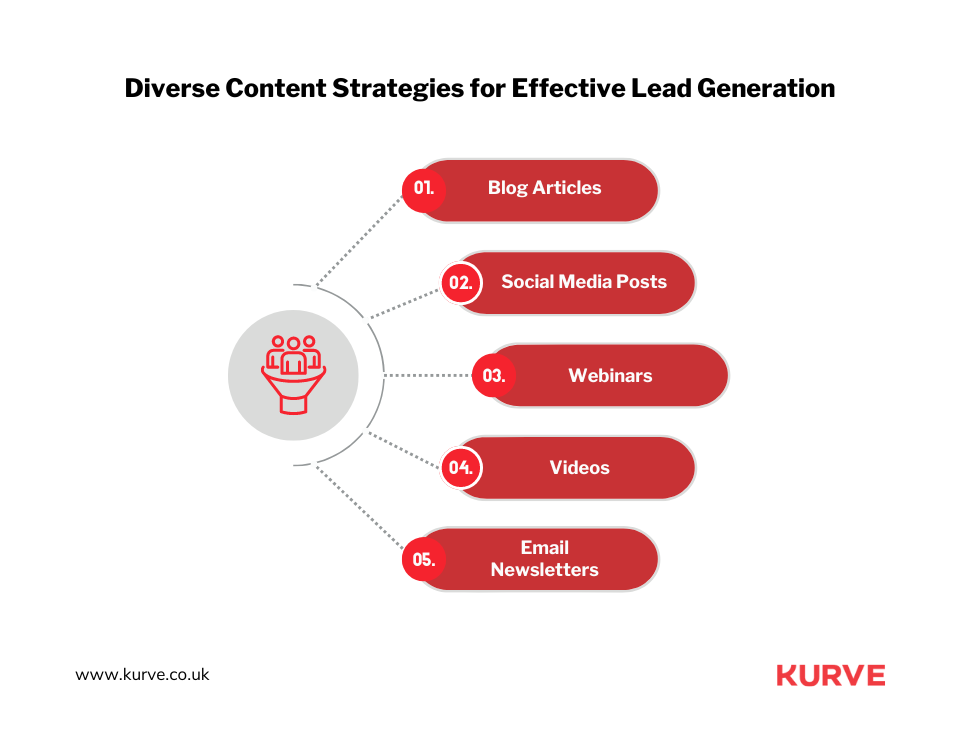 Diverse Content Strategies for Effective Lead Generation

01. Blog Articles

02. Social Media Posts

03. Webinars

04. Videos

05. Email Newsletters

www.kurve.co.uk

KURVE